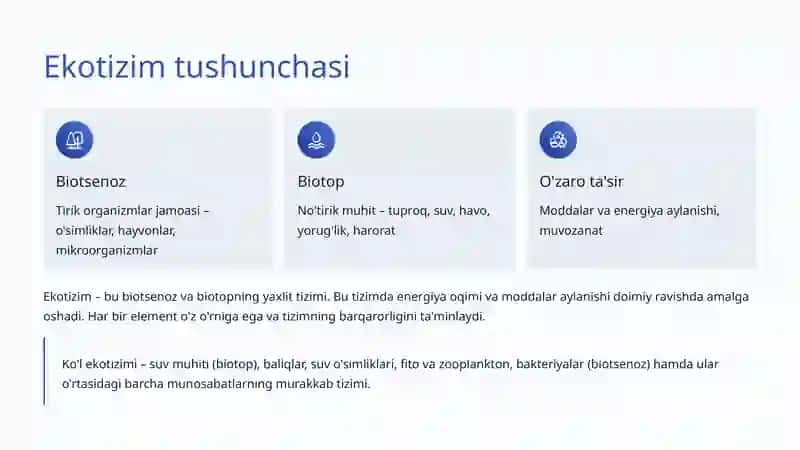 Ekotizim tushunchasi

Biotsenoz

Tirik organizmlar jamoasi – o'simliklar, hayvonlar, mikroorganizmlar

Biotop

No'tirik muhit – tuproq, suv, havo, yorug'lik, harorat

O'zaro ta'sir

Moddalar va energiya aylanishi, muvozanat

Ekotizim – bu biotsenoz va biotopning yaxlit tizimi. Bu tizimda energiya oqimi va moddalar aylanishi doimiy ravishda amalga oshadi. Har bir element o'z o'rniga ega va tizimning barqarorligini ta'minlaydi.

Ko'l ekotizimi – suv muhiti (biotop), baliqlar, suv o'simliklari, fito va zooplankton, bakteriyalar (biotsenoz) hamda ular o'rtasidagi barcha munosabatlarning murakkab tizimi.